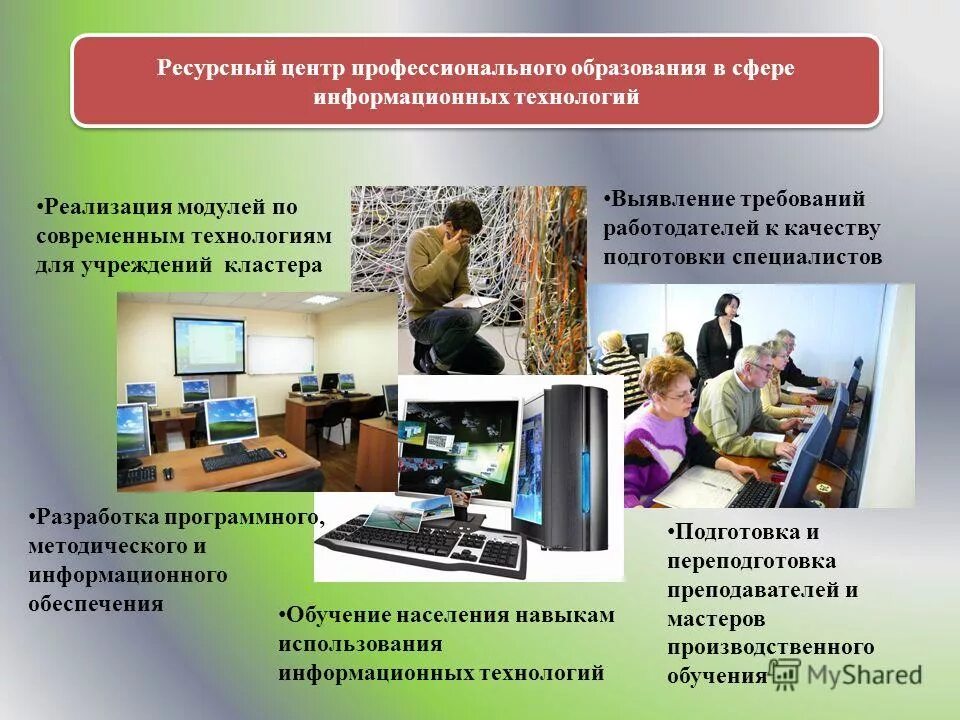 Ресурсный центр профессионального образования в сфере информационных технологий

•Реализация модулей по современным технологиям для учреждений кластера

•Выявление требований работодателей к качеству подготовки специалистов

•Разработка программного, методического и информационного обеспечения

•Обучение населения навыкам использования информационных технологий

•Подготовка и переподготовка преподавателей и мастеров производственного обучения

MyShared